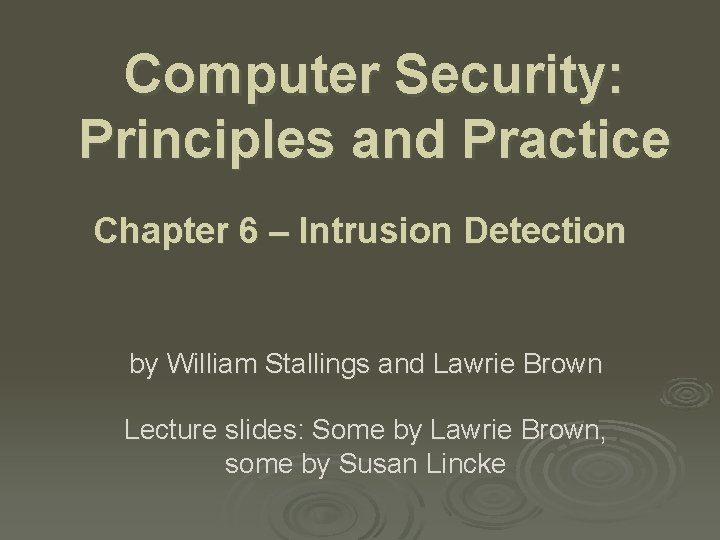 Computer Security: Principles and Practice

Chapter 6 – Intrusion Detection

by William Stallings and Lawrie Brown

Lecture slides: Some by Lawrie Brown, some by Susan Lincke